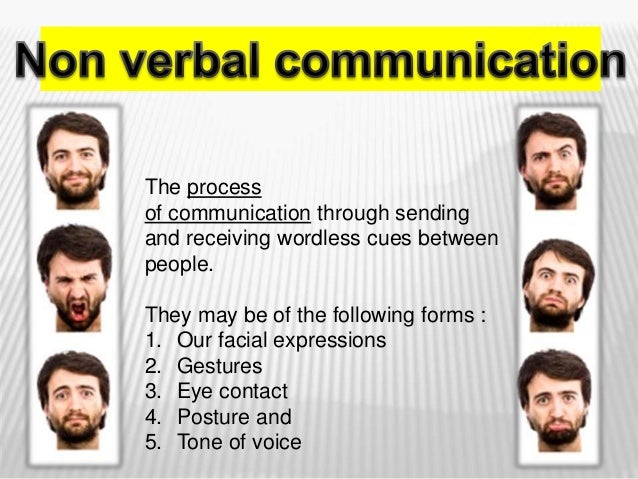 Non verbal communication

The process of communication through sending and receiving wordless cues between people.

They may be of the following forms :
1. Our facial expressions
2. Gestures
3. Eye contact
4. Posture and
5. Tone of voice